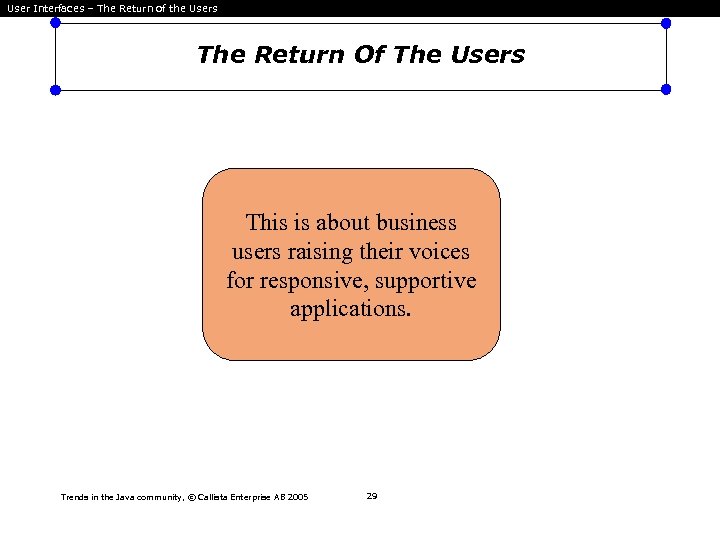 User Interfaces – The Return of the Users

The Return Of The Users

This is about business users raising their voices for responsive, supportive applications.

Trends in the Java community, © Callista Enterprise AB 2005

29